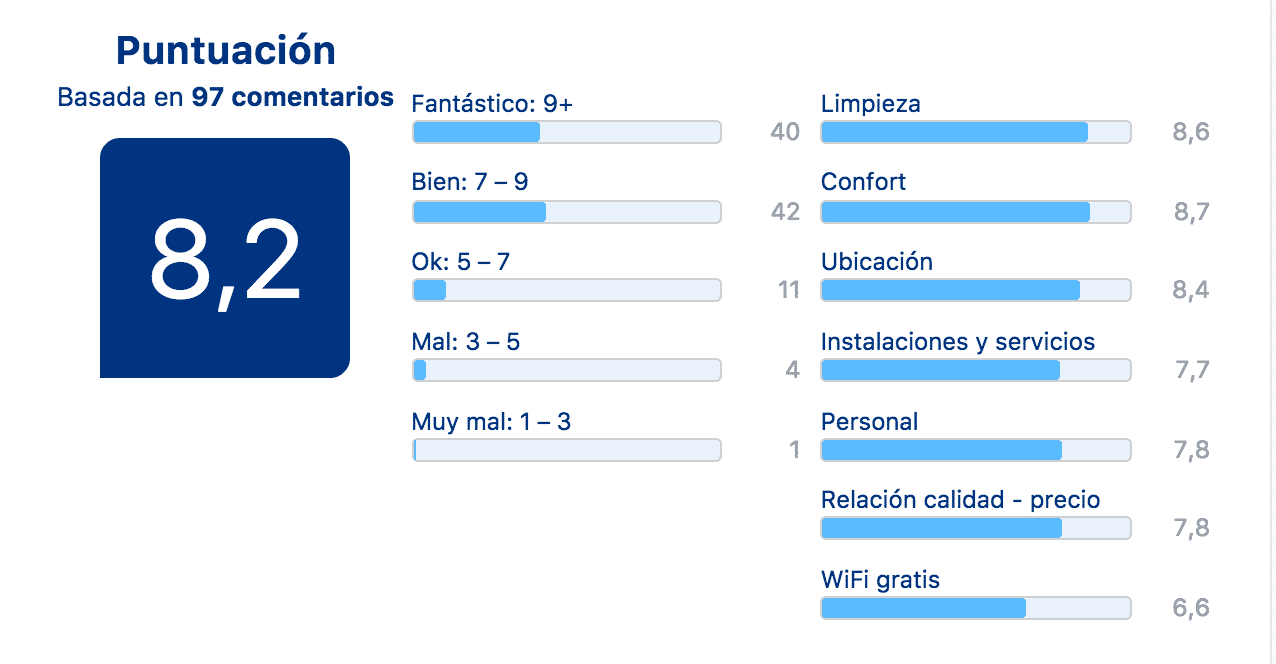 Puntuación
Basada en 97 comentarios

8,2

Fantástico: 9+
40

Bien: 7 – 9
42

Ok: 5 – 7
11

Mal: 3 – 5
4

Muy mal: 1 – 3
1

Limpieza
8,6

Confort
8,7

Ubicación
8,4

Instalaciones y servicios
7,7

Personal
7,8

Relación calidad - precio
7,8

WiFi gratis
6,6